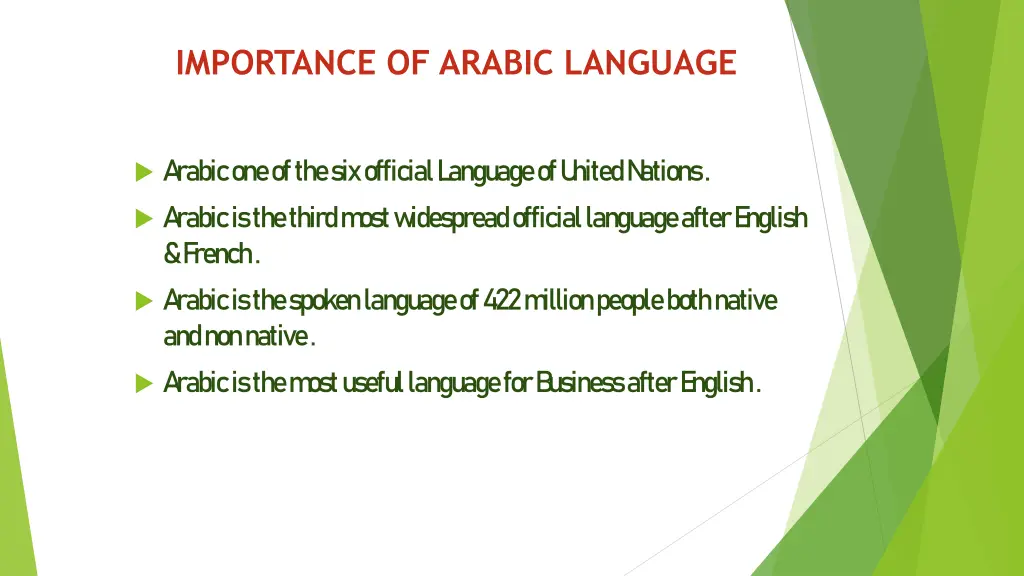 IMPORTANCE OF ARABIC LANGUAGE

Arabic one of the six official Language of United Nations.

Arabic is the third most widespread official language after English & French.

Arabic is the spoken language of 422 million people both native and non native.

Arabic is the most useful language for Business after English.